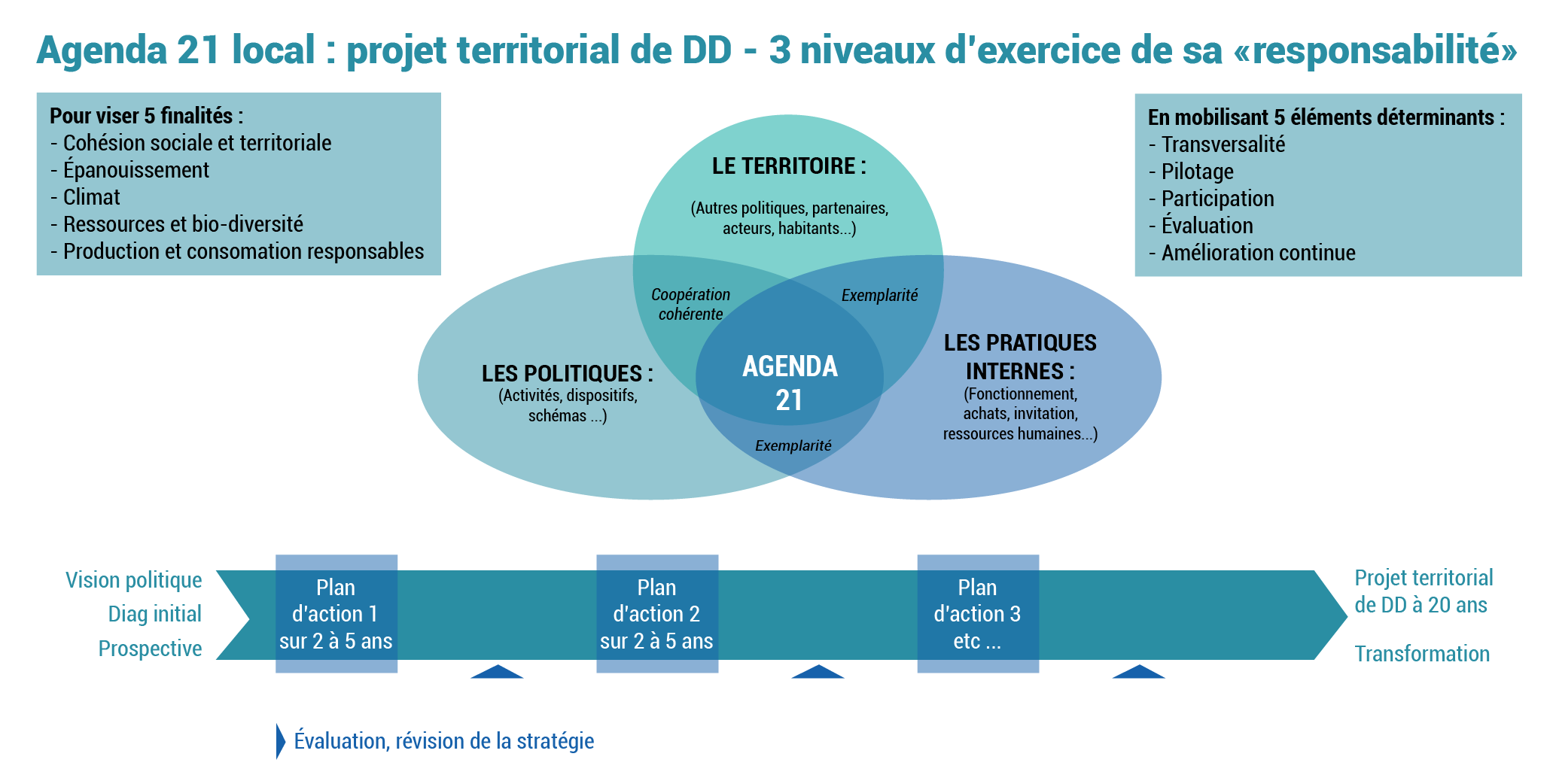 Agenda 21 local : projet territorial de DD - 3 niveaux d'exercice de sa «responsabilité»

Pour viser 5 finalités :
- Cohésion sociale et territoriale
- Épanouissement
- Climat
- Ressources et bio-diversité
- Production et consomation responsables

En mobilisant 5 éléments déterminants :
- Transversalité
- Pilotage
- Participation
- Évaluation
- Amélioration continue

LE TERRITOIRE :
(Autres politiques, partenaires, acteurs, habitants...)

Coopération cohérente

Exemplarité

LES POLITIQUES :
(Activités, dispositifs, schémas ...)

AGENDA 21

LES PRATIQUES INTERNES :
(Fonctionnement, achats, invitation, ressources humaines...)

Exemplarité

Vision politique
Diag initial
Prospective

Plan d'action 1 sur 2 à 5 ans

Plan d'action 2 sur 2 à 5 ans

Plan d'action 3 etc ...

Projet territorial de DD à 20 ans

Transformation

Évaluation, révision de la stratégie